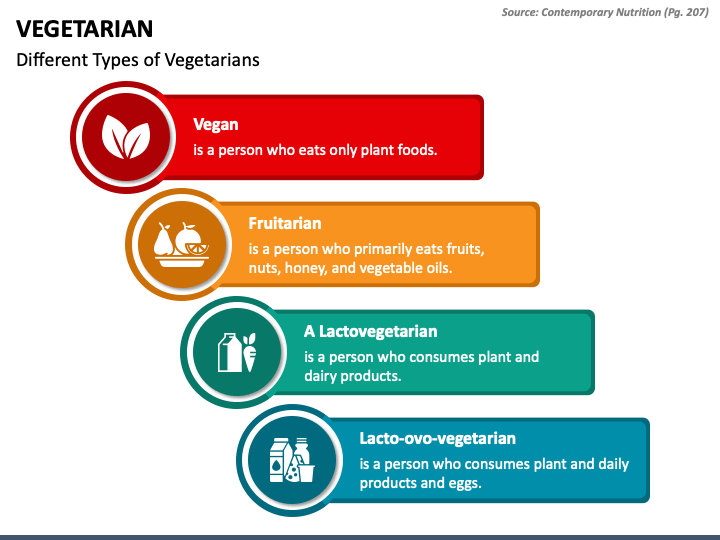 Source: Contemporary Nutrition (Pg. 207)

VEGETARIAN

Different Types of Vegetarians

Vegan
is a person who eats only plant foods.

Fruitarian
is a person who primarily eats fruits, nuts, honey, and vegetable oils.

A Lactovegetarian
is a person who consumes plant and dairy products.

Lacto-ovo-vegetarian
is a person who consumes plant and daily products and eggs.